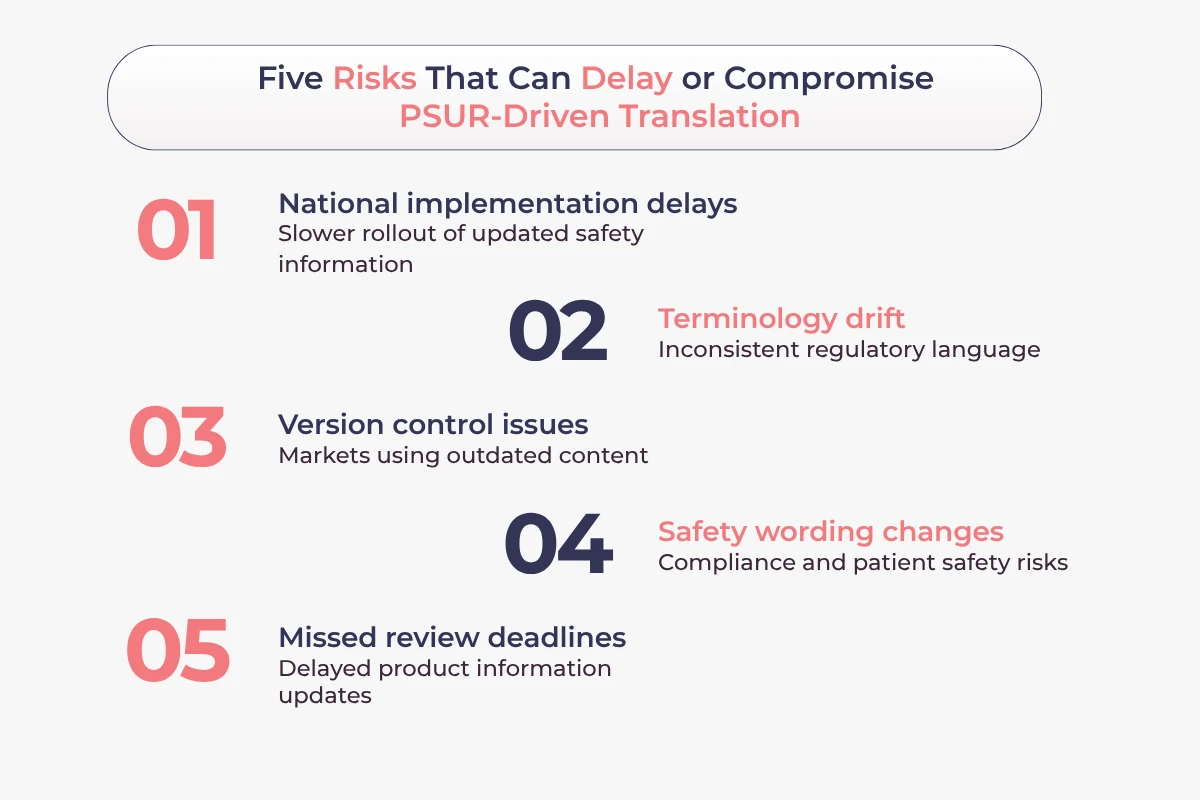 Five Risks That Can Delay or Compromise PSUR-Driven Translation

01
National implementation delays
Slower rollout of updated safety information

02
Terminology drift
Inconsistent regulatory language

03
Version control issues
Markets using outdated content

04
Safety wording changes
Compliance and patient safety risks

05
Missed review deadlines
Delayed product information updates